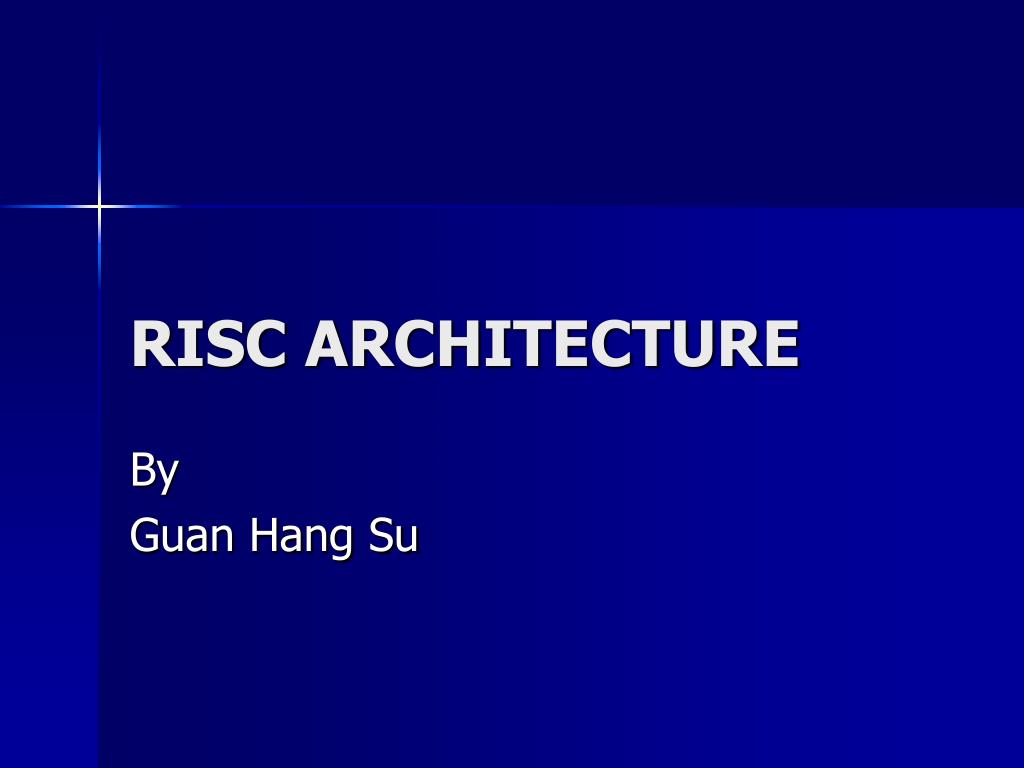 RISC ARCHITECTURE

By
Guan Hang Su